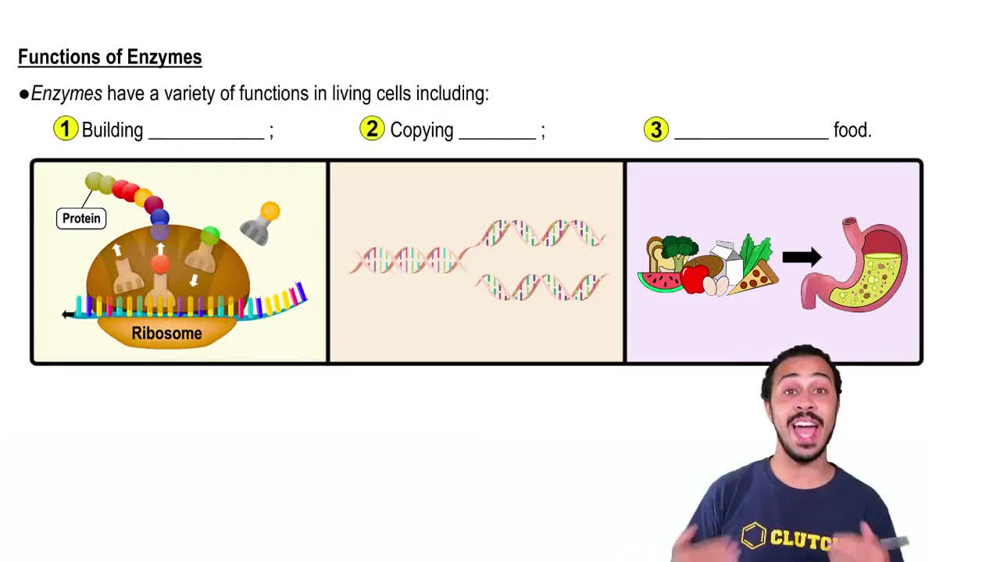 Functions of Enzymes

●Enzymes have a variety of functions in living cells including:

1 Building ____________ ; 2 Copying ________ ; 3 ________________ food.

Protein

Ribosome

CLUTC